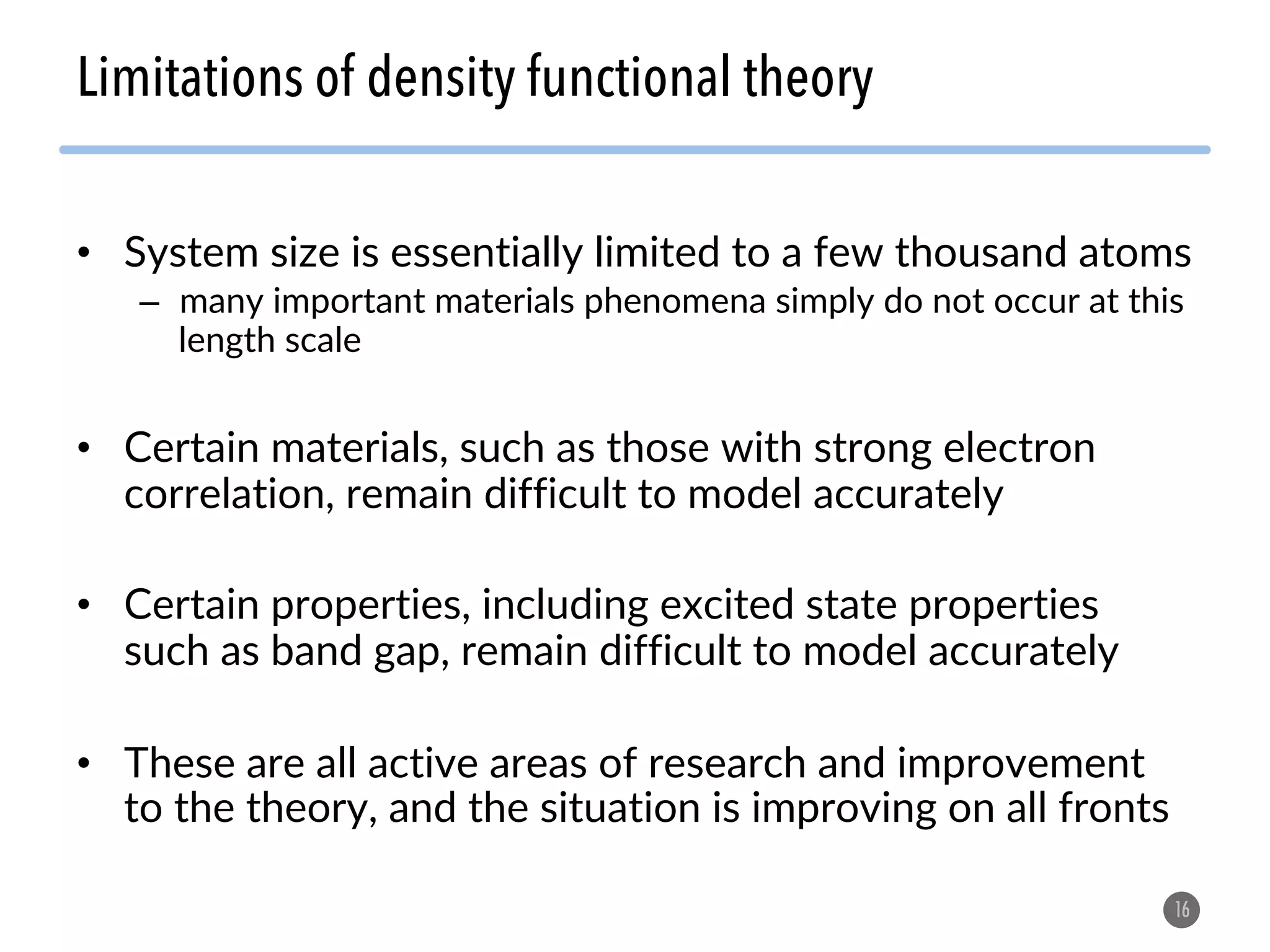 Limitations of density functional theory

• System size is essentially limited to a few thousand atoms
– many important materials phenomena simply do not occur at this length scale

• Certain materials, such as those with strong electron correlation, remain difficult to model accurately

• Certain properties, including excited state properties such as band gap, remain difficult to model accurately

• These are all active areas of research and improvement to the theory, and the situation is improving on all fronts

16